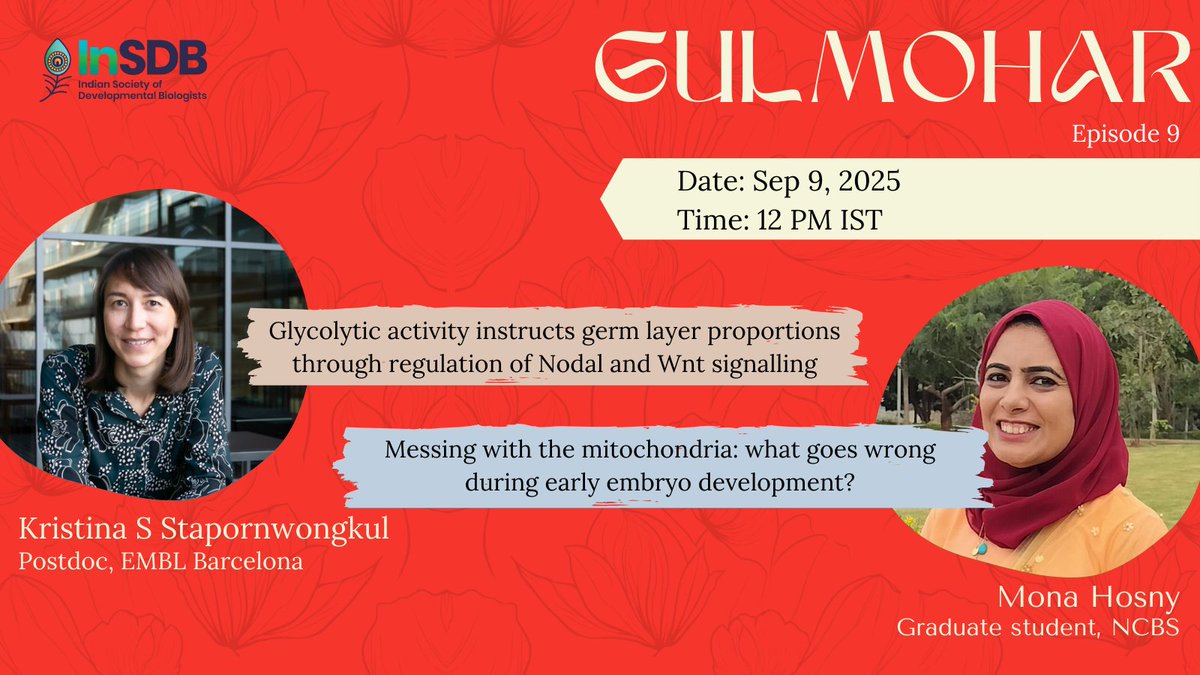 InSDB
Indian Society of Developmental Biologists

GULMOHAR
Episode 9

Date: Sep 9, 2025
Time: 12 PM IST

Glycolytic activity instructs germ layer proportions through regulation of Nodal and Wnt signalling

Messing with the mitochondria: what goes wrong during early embryo development?

Kristina S Stapornwongkul
Postdoc, EMBL Barcelona

Mona Hosny
Graduate student, NCBS